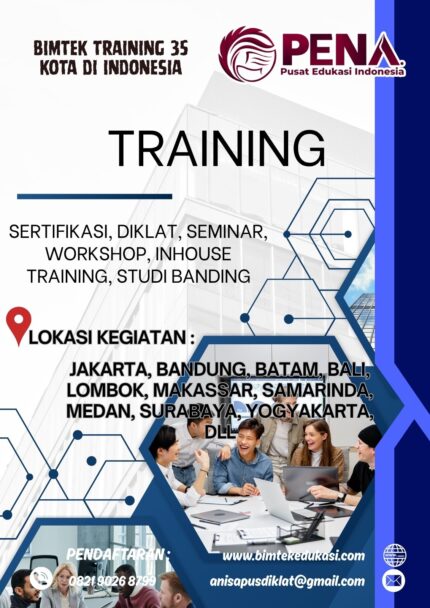 BIMTEK TRAINING 35 KOTA DI INDONESIA

PENA
Pusat Edukasi Indonesia

TRAINING

SERTIFIKASI, DIKLAT, SEMINAR, WORKSHOP, INHOUSE TRAINING, STUDI BANDING

LOKASI KEGIATAN :

JAKARTA, BANDUNG, BATAM, BALI, LOMBOK, MAKASSAR, SAMARINDA, MEDAN, SURABAYA, YOGYAKARTA, DLL

PENDAFTARAN :
0821 9026 8799

www.bimtekedukasi.com
anisapusdiklat@gmail.com